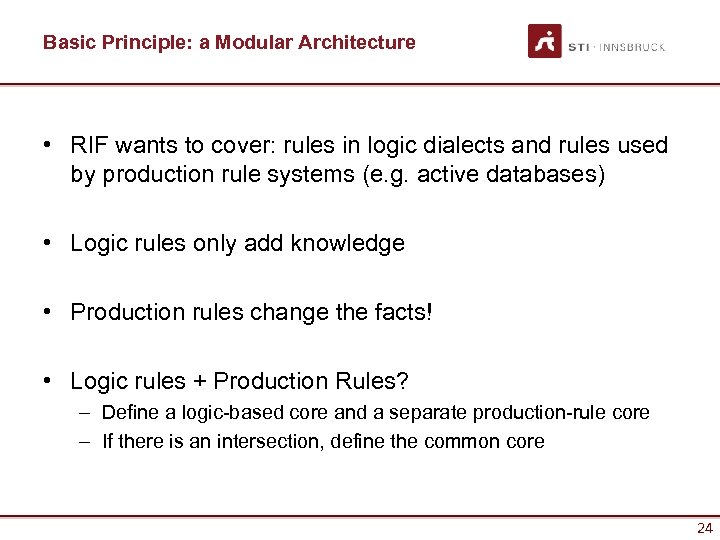 Basic Principle: a Modular Architecture

STI · INNSBRUCK

• RIF wants to cover: rules in logic dialects and rules used by production rule systems (e.g. active databases)

• Logic rules only add knowledge

• Production rules change the facts!

• Logic rules + Production Rules?
– Define a logic-based core and a separate production-rule core
– If there is an intersection, define the common core

24